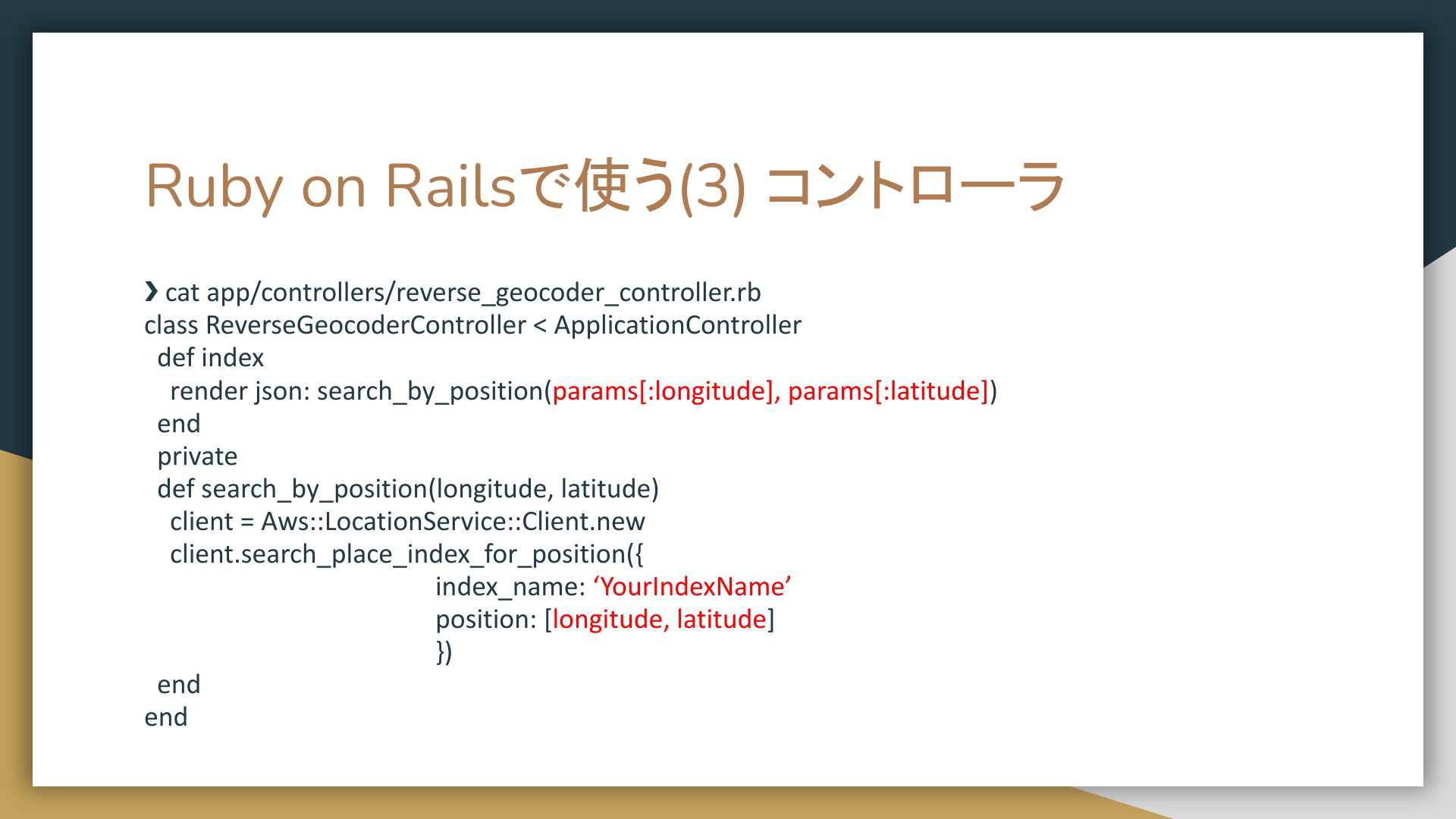 Ruby on Railsで使う(3) コントローラ

❯ cat app/controllers/reverse_geocoder_controller.rb
class ReverseGeocoderController < ApplicationController
  def index
    render json: search_by_position(params[:longitude], params[:latitude])
  end
  private
  def search_by_position(longitude, latitude)
    client = Aws::LocationService::Client.new
    client.search_place_index_for_position({
                                          index_name: ‘YourIndexName’
                                          position: [longitude, latitude]
                                          })
  end
end